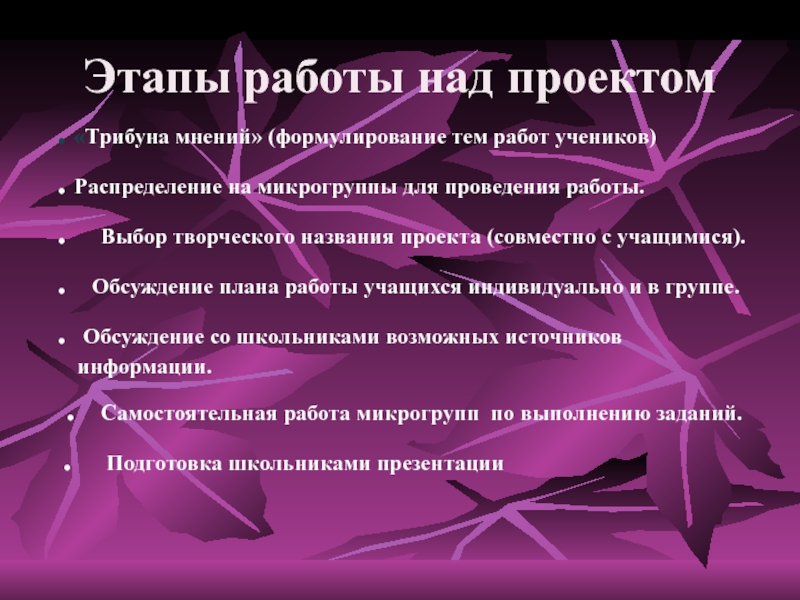 Этапы работы над проектом

• «Трибуна мнений» (формулирование тем работ учеников)

• Распределение на микрогруппы для проведения работы.

• Выбор творческого названия проекта (совместно с учащимися).

• Обсуждение плана работы учащихся индивидуально и в группе.

• Обсуждение со школьниками возможных источников информации.

• Самостоятельная работа микрогрупп по выполнению заданий.

• Подготовка школьниками презентации